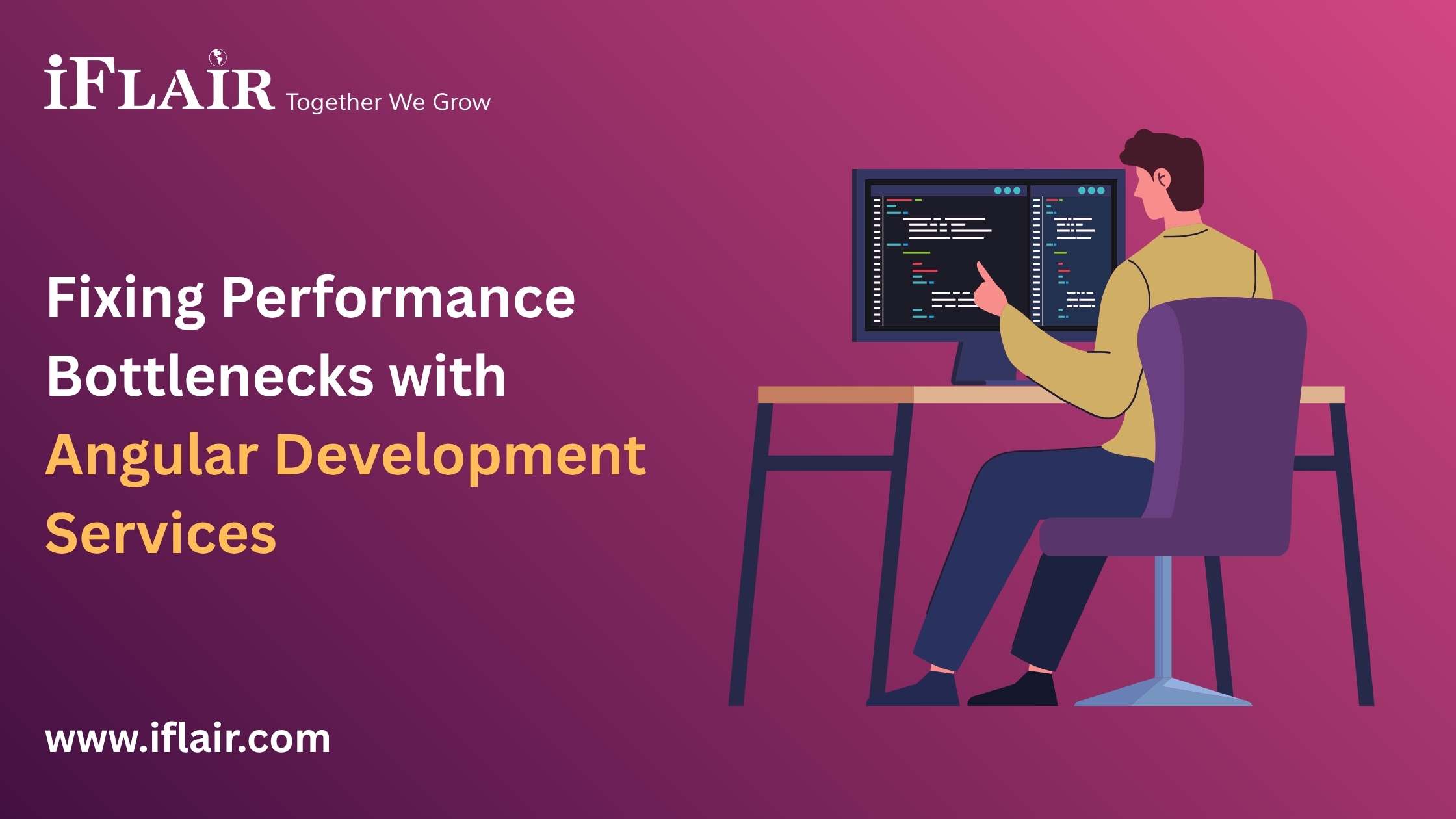 iFLAIR Together We Grow

Fixing Performance Bottlenecks with Angular Development Services

www.iflair.com